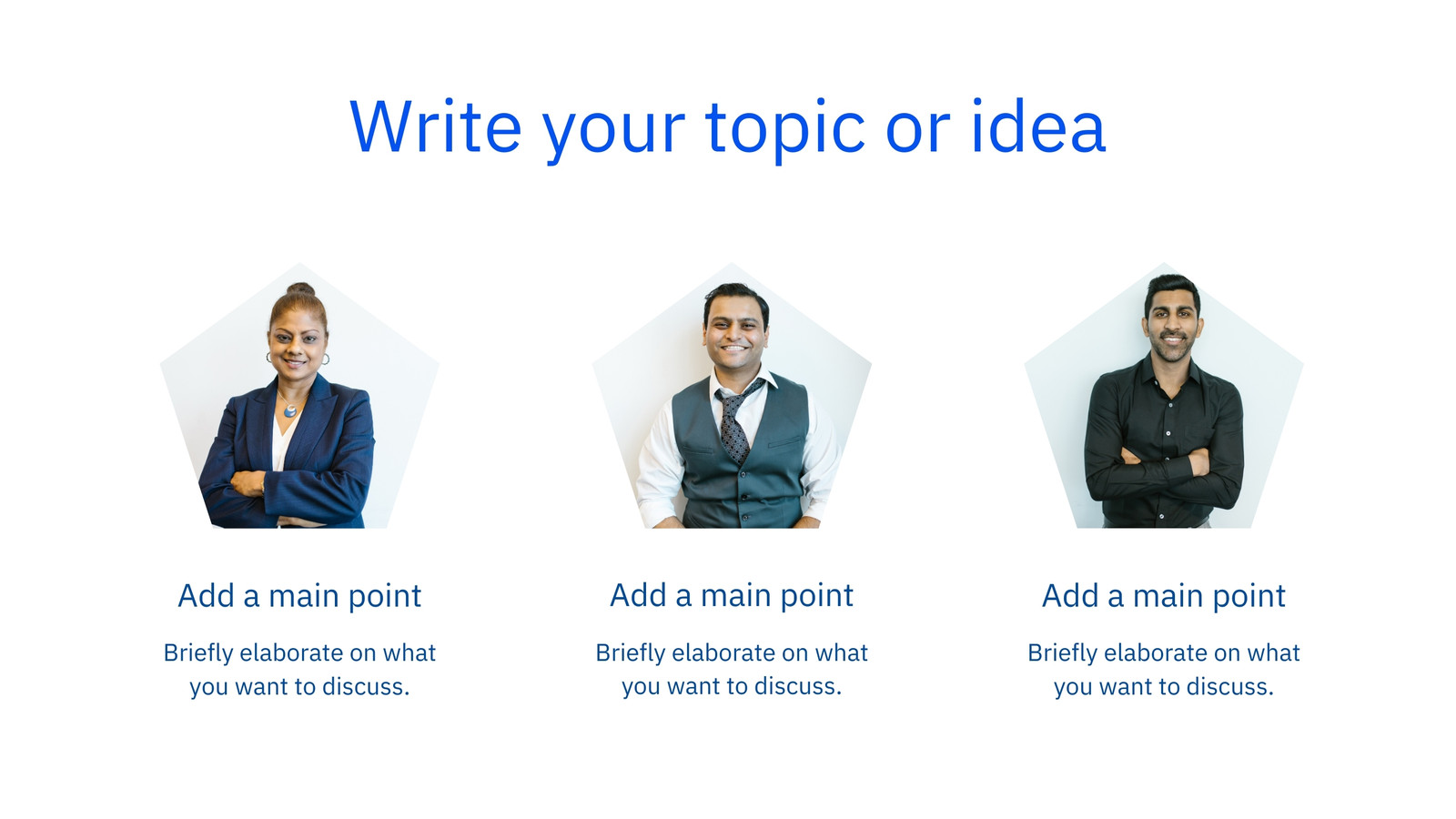 Write your topic or idea

Add a main point

Briefly elaborate on what you want to discuss.

Add a main point

Briefly elaborate on what you want to discuss.

Add a main point

Briefly elaborate on what you want to discuss.